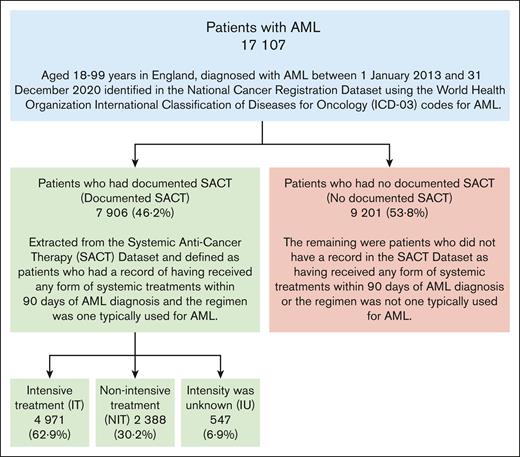 Patients with AML
17 107

Aged 18-99 years in England, diagnosed with AML between 1 January 2013 and 31 December 2020 identified in the National Cancer Registration Dataset using the World Health Organization International Classification of Diseases for Oncology (ICD-03) codes for AML.

Patients who had documented SACT
(Documented SACT)
7 906 (46·2%)

Extracted from the Systemic Anti-Cancer Therapy (SACT) Dataset and defined as patients who had a record of having received any form of systemic treatments within 90 days of AML diagnosis and the regimen was one typically used for AML.

Patients who had no documented SACT
(No documented SACT)
9 201 (53·8%)

The remaining were patients who did not have a record in the SACT Dataset as having received any form of systemic treatments within 90 days of AML diagnosis or the regimen was not one typically used for AML.

Intensive treatment (IT)
4 971
(62·9%)

Non-intensive treatment (NIT) 2 388
(30·2%)

Intensity was unknown (IU)
547
(6·9%)